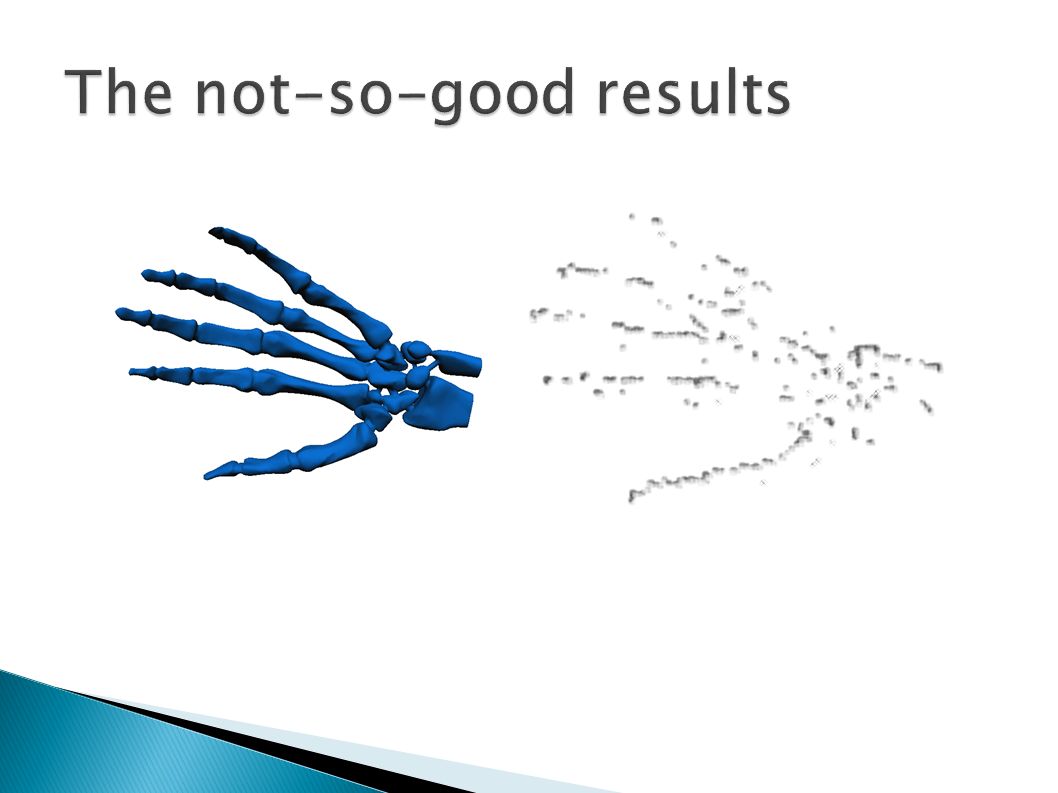 The not-so-good results